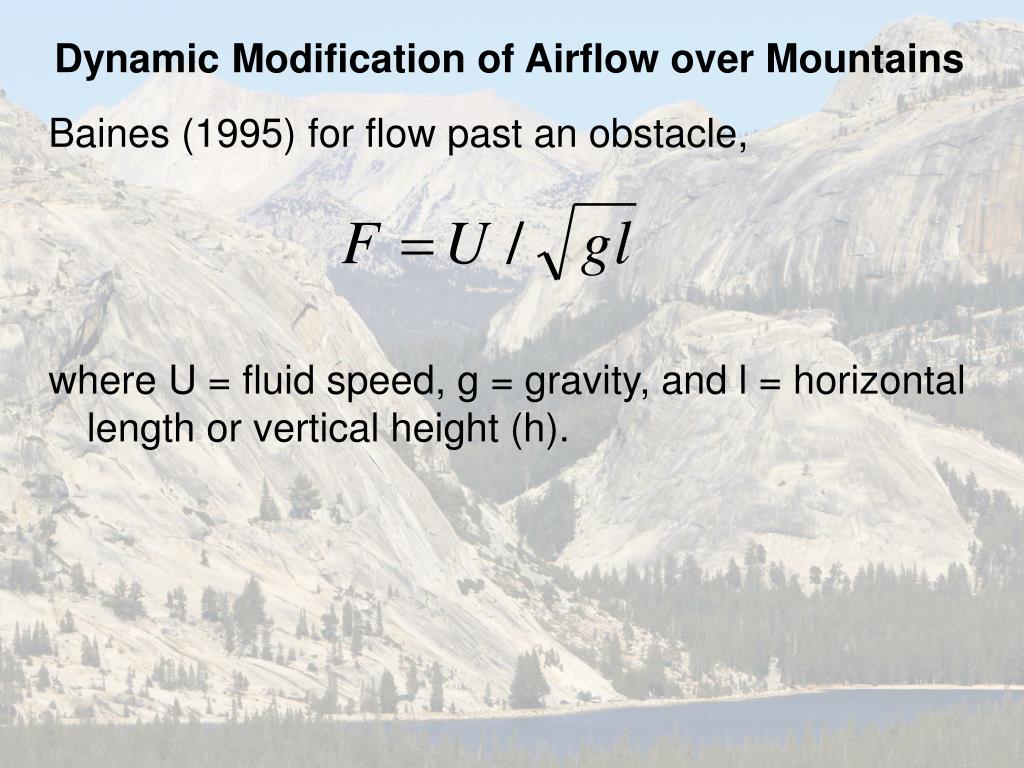 Dynamic Modification of Airflow over Mountains

Baines (1995) for flow past an obstacle,

$F = U / \sqrt{gl}$

where U = fluid speed, g = gravity, and l = horizontal length or vertical height (h).